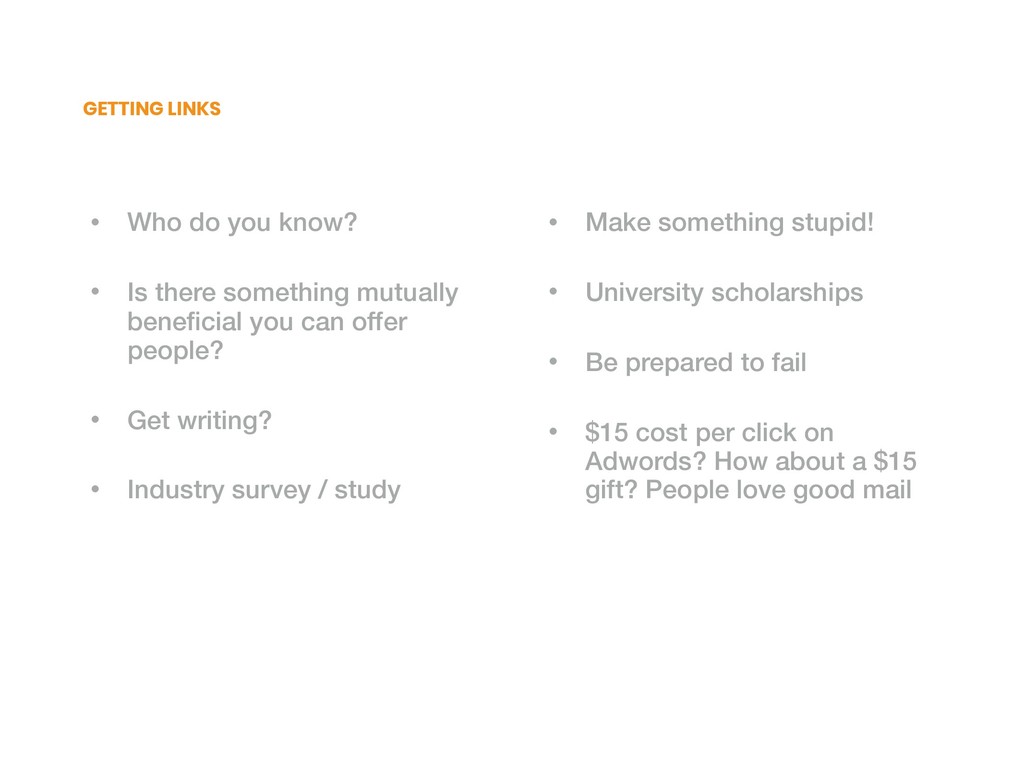 GETTING LINKS

• Who do you know?

• Is there something mutually beneficial you can offer people?

• Get writing?

• Industry survey / study

• Make something stupid!

• University scholarships

• Be prepared to fail

• \$15 cost per click on Adwords? How about a \$15 gift? People love good mail